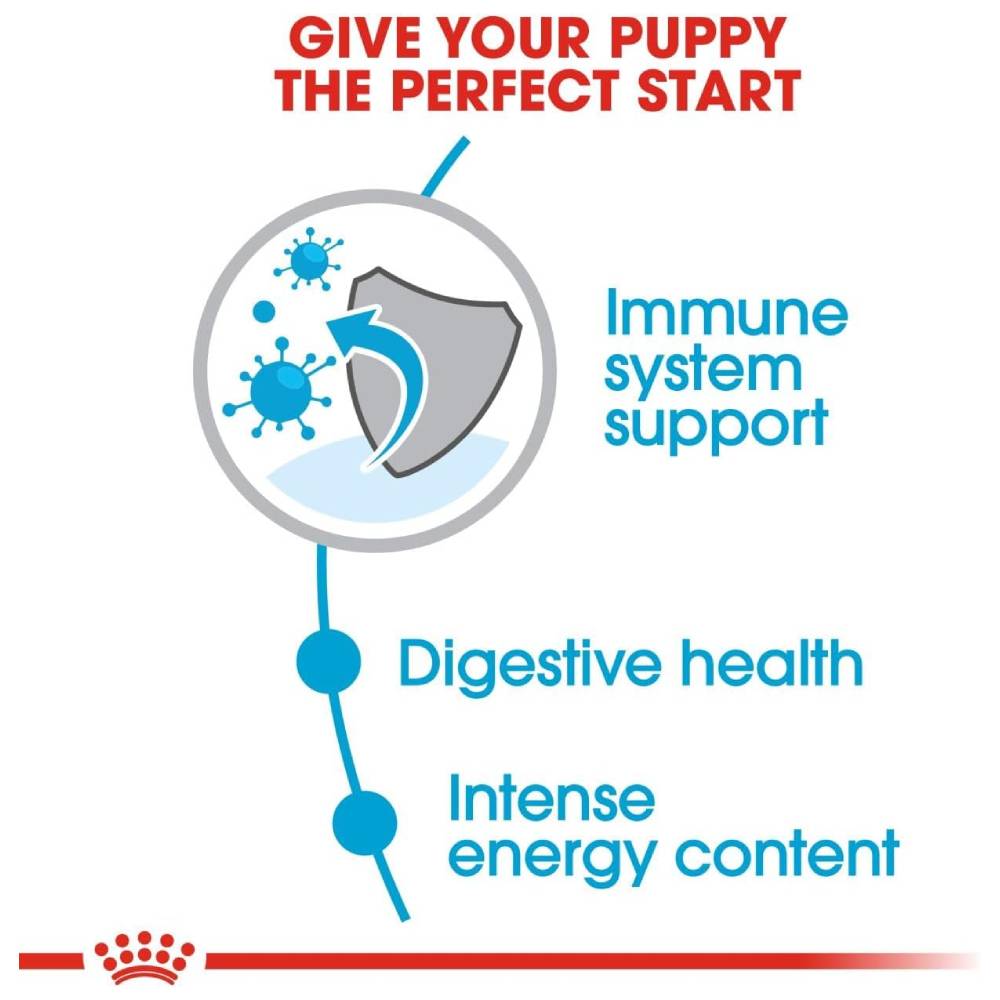 GIVE YOUR PUPPY THE PERFECT START

Immune system support

Digestive health

Intense energy content